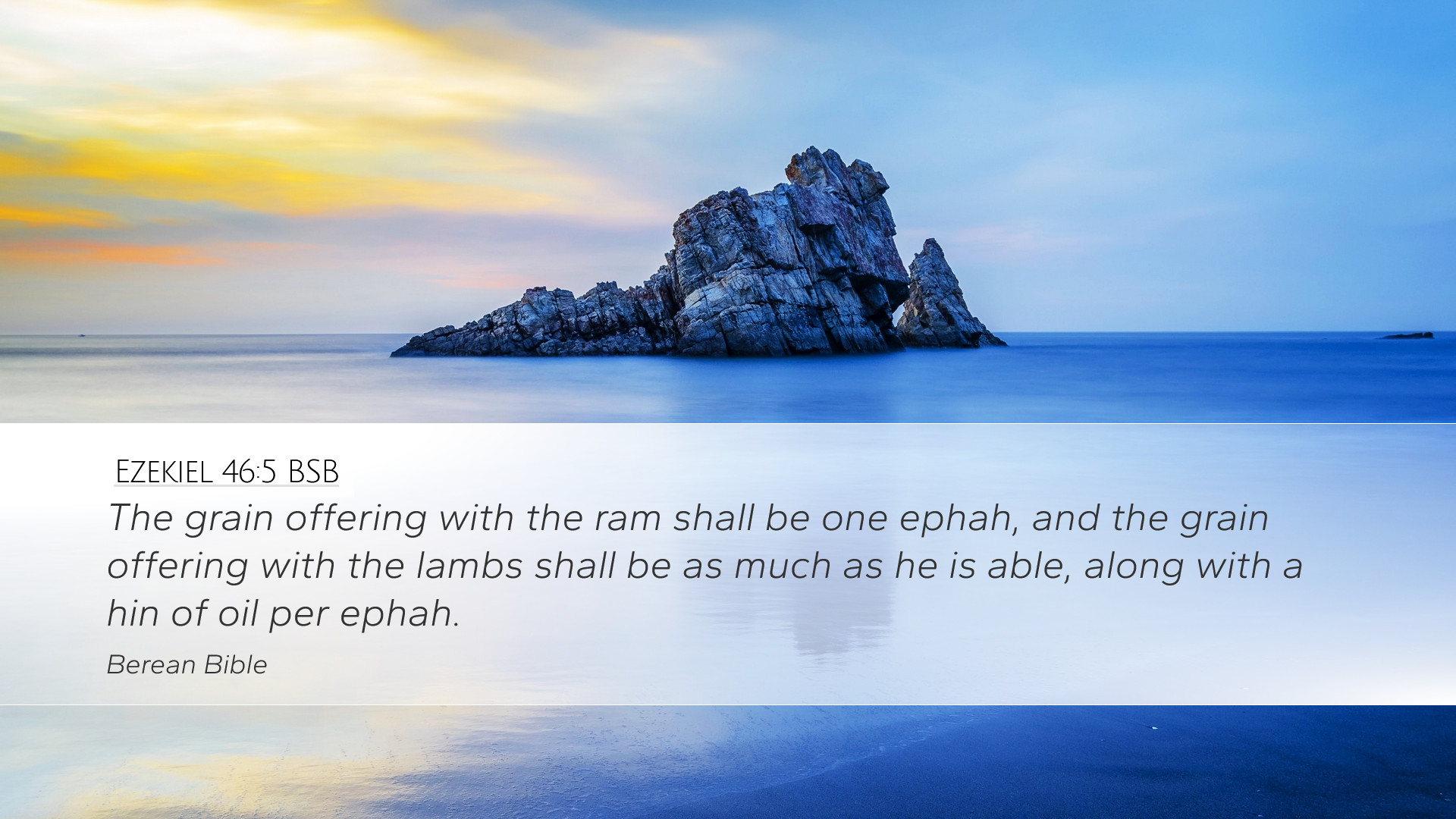 EZEKIEL 46:5 BSB

The grain offering with the ram shall be one ephah, and the grain offering with the lambs shall be as much as he is able, along with a hin of oil per ephah.

Berean Bible